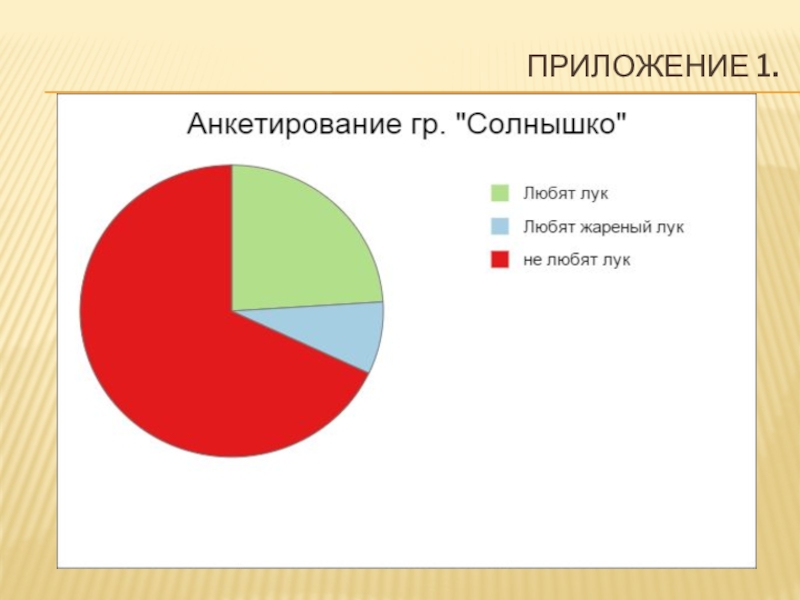 ПРИЛОЖЕНИЕ 1.

Анкетирование гр. "Солнышко"

Любят лук
Любят жареный лук
не любят лук